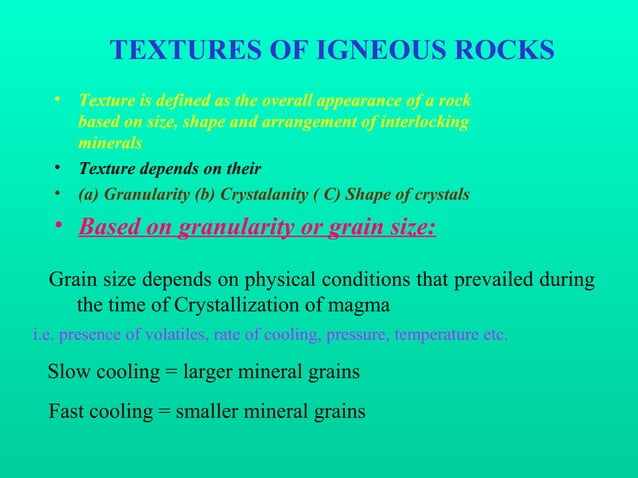 TEXTURES OF IGNEOUS ROCKS

• Texture is defined as the overall appearance of a rock based on size, shape and arrangement of interlocking minerals
• Texture depends on their
• (a) Granularity (b) Crystalanity ( C) Shape of crystals
• Based on granularity or grain size:

Grain size depends on physical conditions that prevailed during the time of Crystallization of magma

i.e. presence of volatiles, rate of cooling, pressure, temperature etc.

Slow cooling = larger mineral grains

Fast cooling = smaller mineral grains